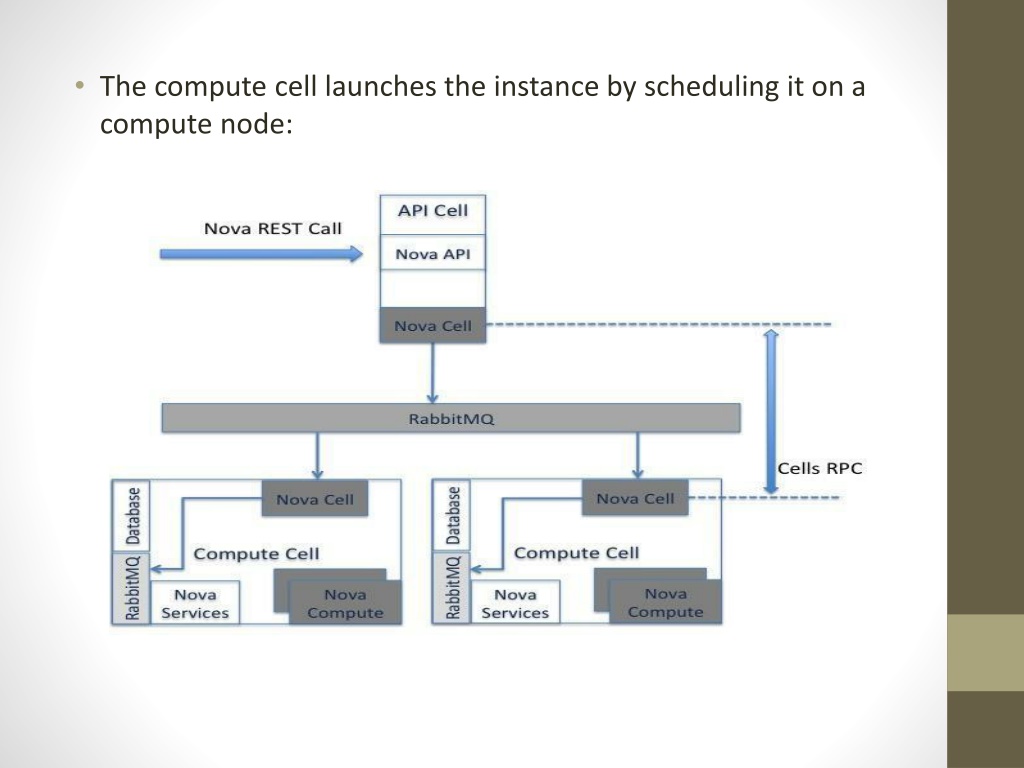 • The compute cell launches the instance by scheduling it on a compute node:

Nova REST Call

API Cell

Nova API

Nova Cell

RabbitMQ

Cells RPC

Database

RabbitMQ

Nova Cell

Compute Cell

Nova Services

Nova Compute

Database

RabbitMQ

Nova Cell

Compute Cell

Nova Services

Nova Compute